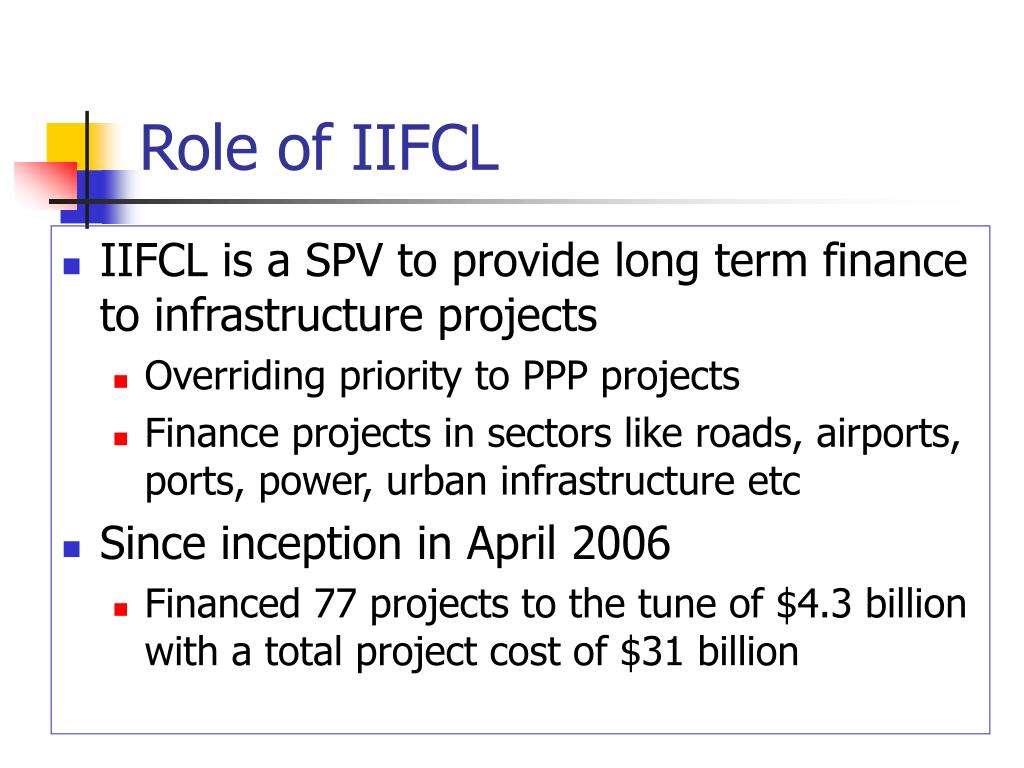 Role of IIFCL

- IIFCL is a SPV to provide long term finance to infrastructure projects
  - Overriding priority to PPP projects
  - Finance projects in sectors like roads, airports, ports, power, urban infrastructure etc
- Since inception in April 2006
  - Financed 77 projects to the tune of \$4.3 billion with a total project cost of \$31 billion